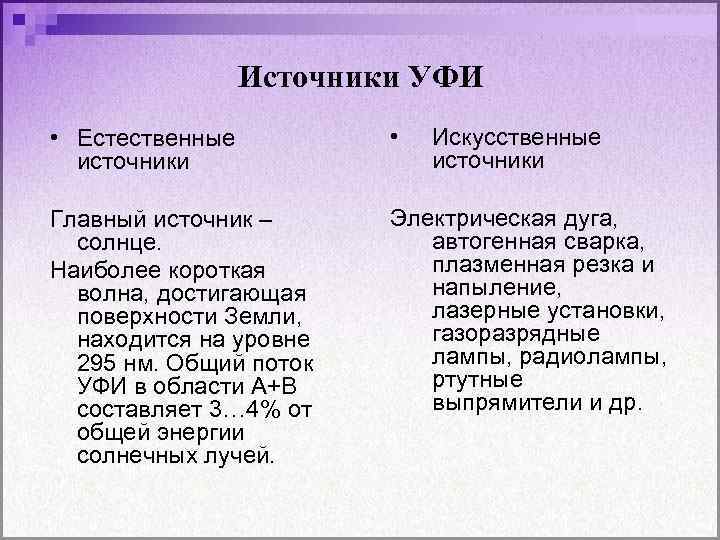 Источники УФИ

• Естественные источники

Главный источник – солнце.

Наиболее короткая волна, достигающая поверхности Земли, находится на уровне 295 нм. Общий поток УФИ в области А+В составляет 3…4% от общей энергии солнечных лучей.

• Искусственные источники

Электрическая дуга, автогенная сварка, плазменная резка и напыление, лазерные установки, газоразрядные лампы, радиолампы, ртутные выпрямители и др.